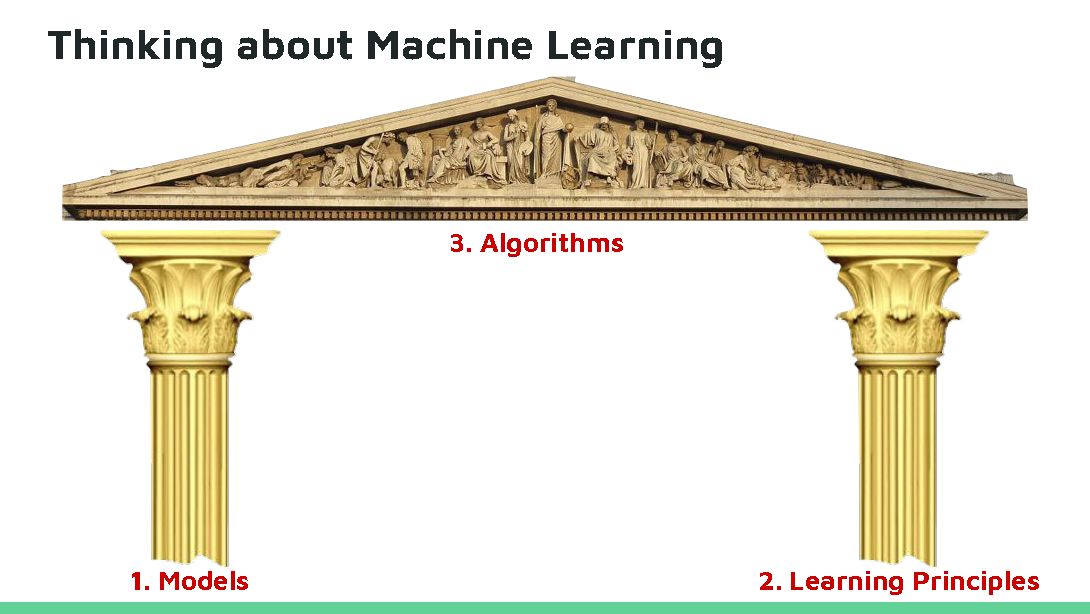 Thinking about Machine Learning

3. Algorithms

1. Models

2. Learning Principles